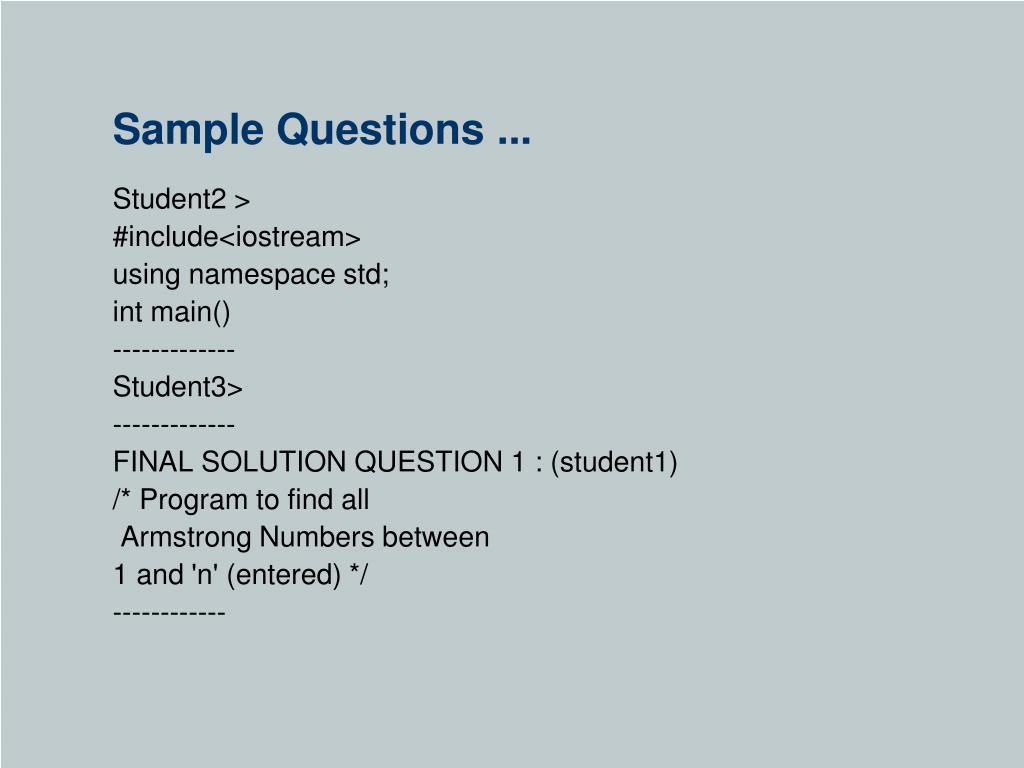 Sample Questions ...

Student2 >
#include<iostream>
using namespace std;
int main()
-------------
Student3>
-------------
FINAL SOLUTION QUESTION 1 : (student1)
/* Program to find all
Armstrong Numbers between
1 and 'n' (entered) */
------------